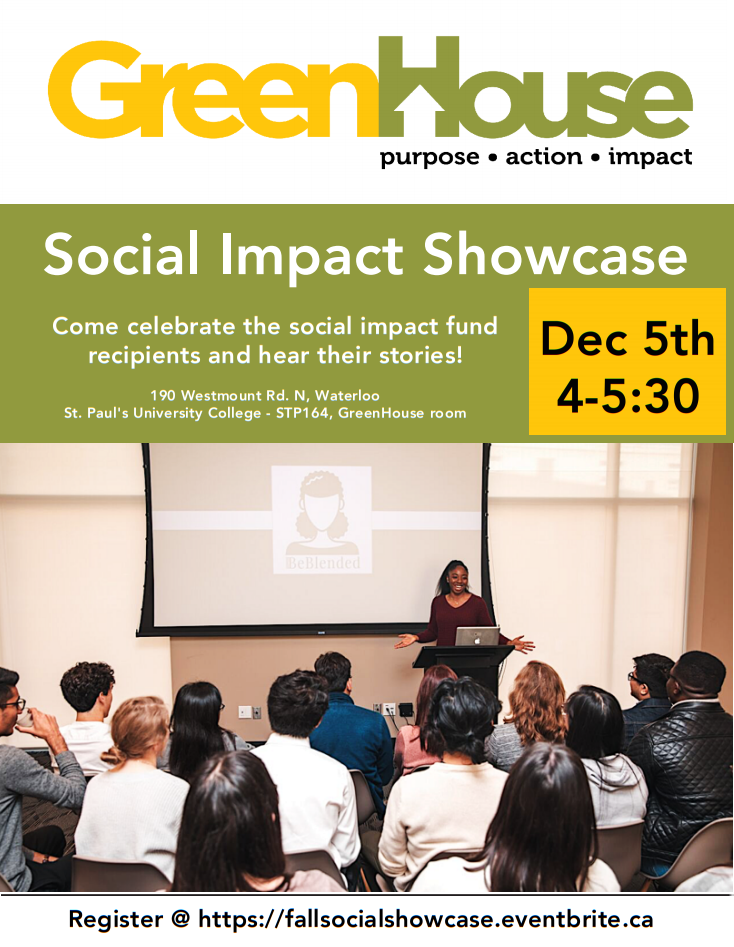 GreenHouse
purpose • action • impact

Social Impact Showcase

Come celebrate the social impact fund recipients and hear their stories!

190 Westmount Rd. N, Waterloo
St. Paul's University College - STP164, GreenHouse room

Dec 5th
4-5:30

BeBlended

Register @ https://fallsocialshowcase.eventbrite.ca